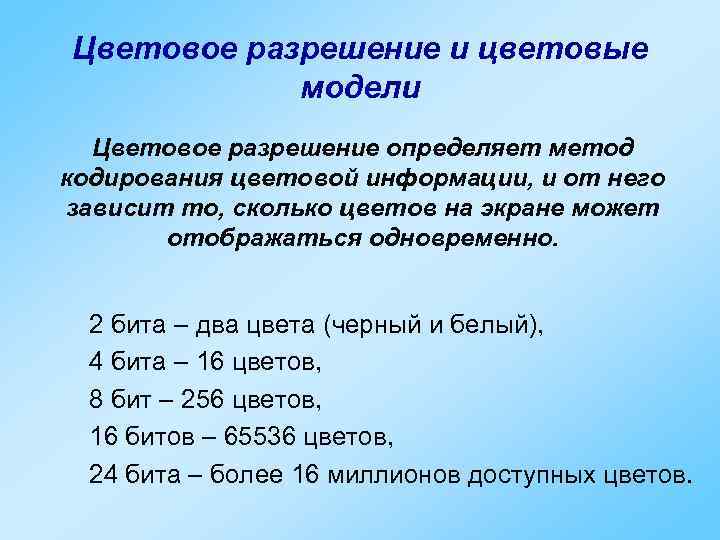 Цветовое разрешение и цветовые модели

Цветовое разрешение определяет метод кодирования цветовой информации, и от него зависит то, сколько цветов на экране может отображаться одновременно.

2 бита – два цвета (черный и белый),
4 бита – 16 цветов,
8 бит – 256 цветов,
16 битов – 65536 цветов,
24 бита – более 16 миллионов доступных цветов.